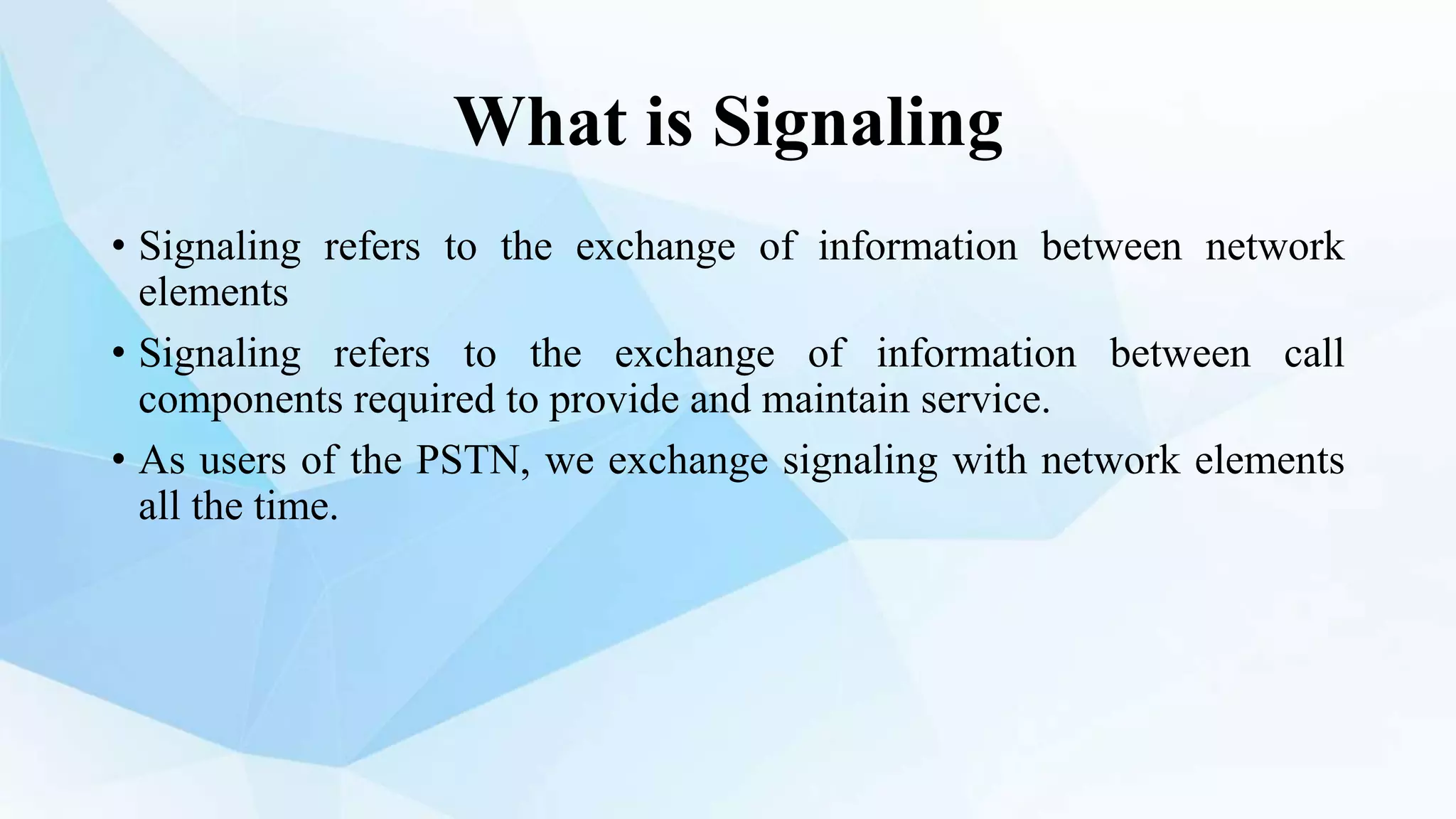 What is Signaling

• Signaling refers to the exchange of information between network elements

• Signaling refers to the exchange of information between call components required to provide and maintain service.

• As users of the PSTN, we exchange signaling with network elements all the time.